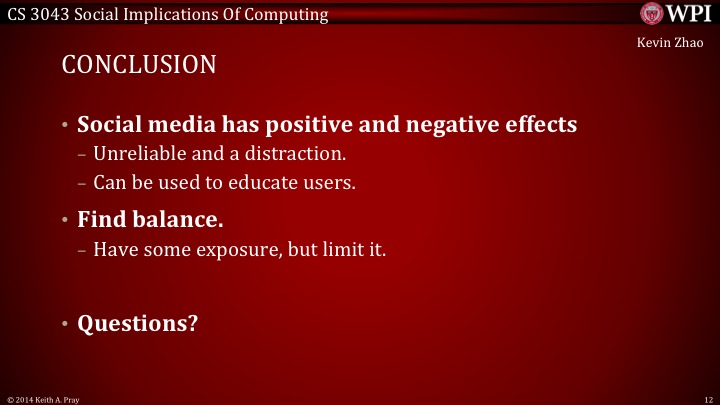 CS 3043 Social Implications Of Computing

WPI

Kevin Zhao

CONCLUSION

• Social media has positive and negative effects
– Unreliable and a distraction.
– Can be used to educate users.

• Find balance.
– Have some exposure, but limit it.

• Questions?

© 2014 Keith A. Pray

12